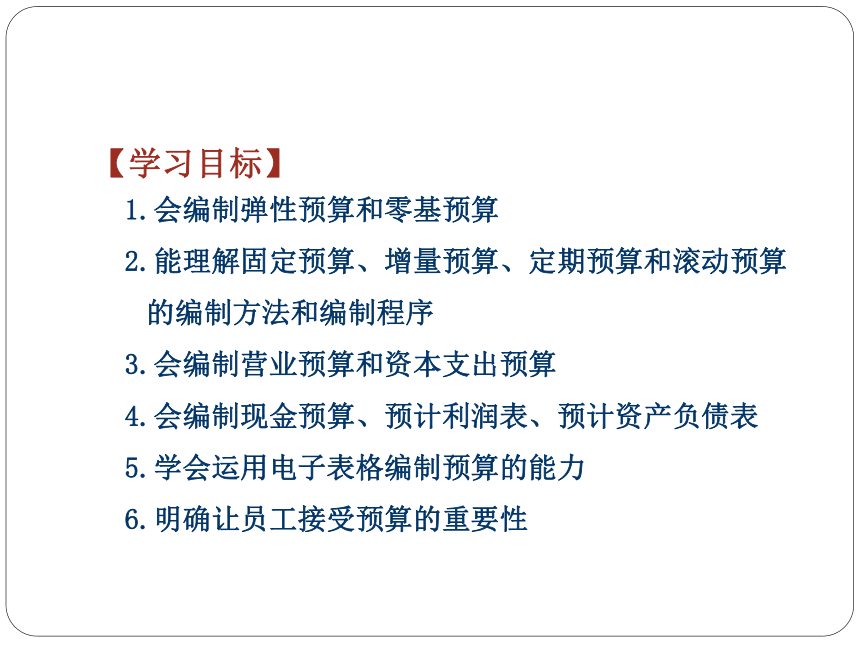 【学习目标】

1.会编制弹性预算和零基预算

2.能理解固定预算、增量预算、定期预算和滚动预算的编制方法和编制程序

3.会编制营业预算和资本支出预算

4.会编制现金预算、预计利润表、预计资产负债表

5.学会运用电子表格编制预算的能力

6.明确让员工接受预算的重要性